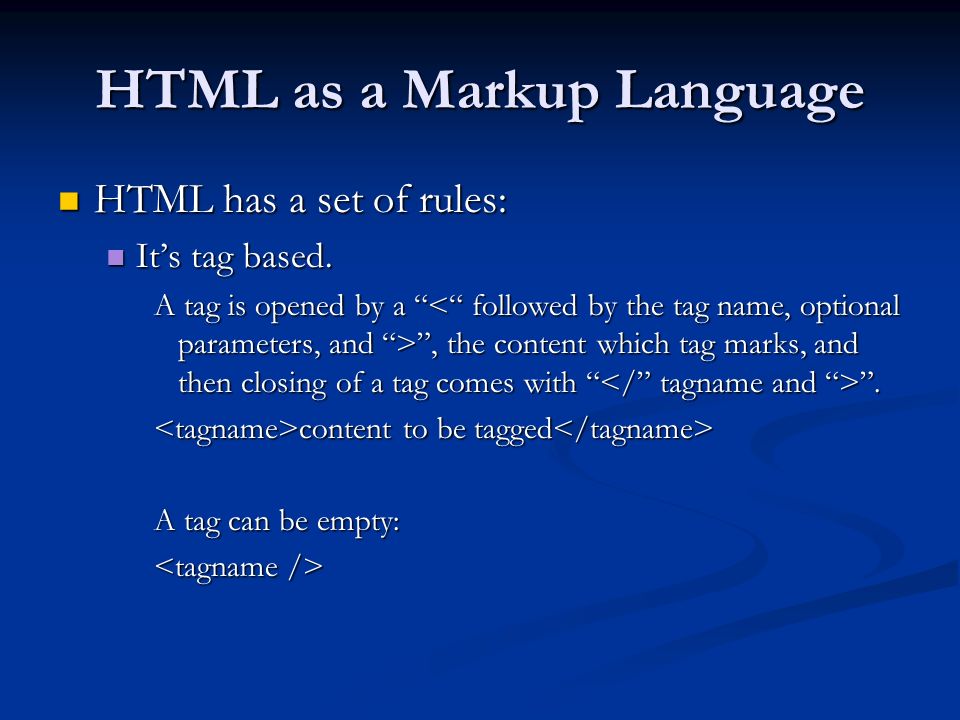 HTML as a Markup Language

HTML has a set of rules:

It’s tag based.

A tag is opened by a “<“ followed by the tag name, optional parameters, and “>”, the content which tag marks, and then closing of a tag comes with “</” tagname and “>”.

<tagname>content to be tagged</tagname>

A tag can be empty:

<tagname />